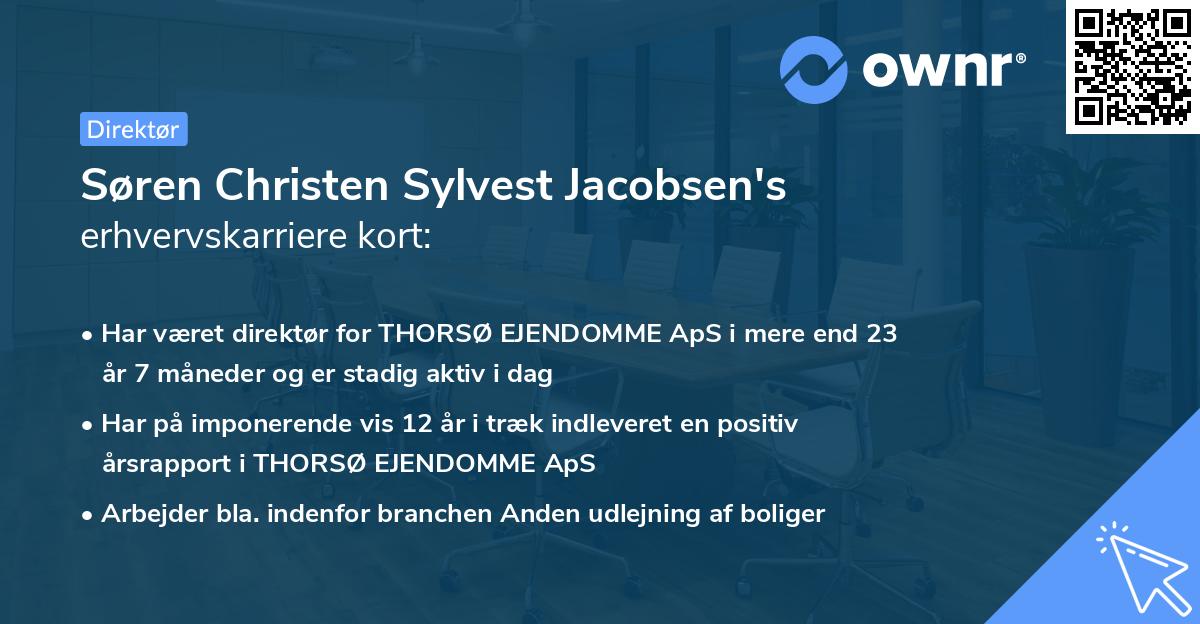 ownr®

Direktør

Søren Christen Sylvest Jacobsen's erhvervskarriere kort:

• Har været direktør for THORSØ EJENDOMME ApS i mere end 23 år 7 måneder og er stadig aktiv i dag

• Har på imponerende vis 12 år i træk indleveret en positiv årsrapport i THORSØ EJENDOMME ApS

• Arbejder bla. indenfor branchen Anden udlejning af boliger